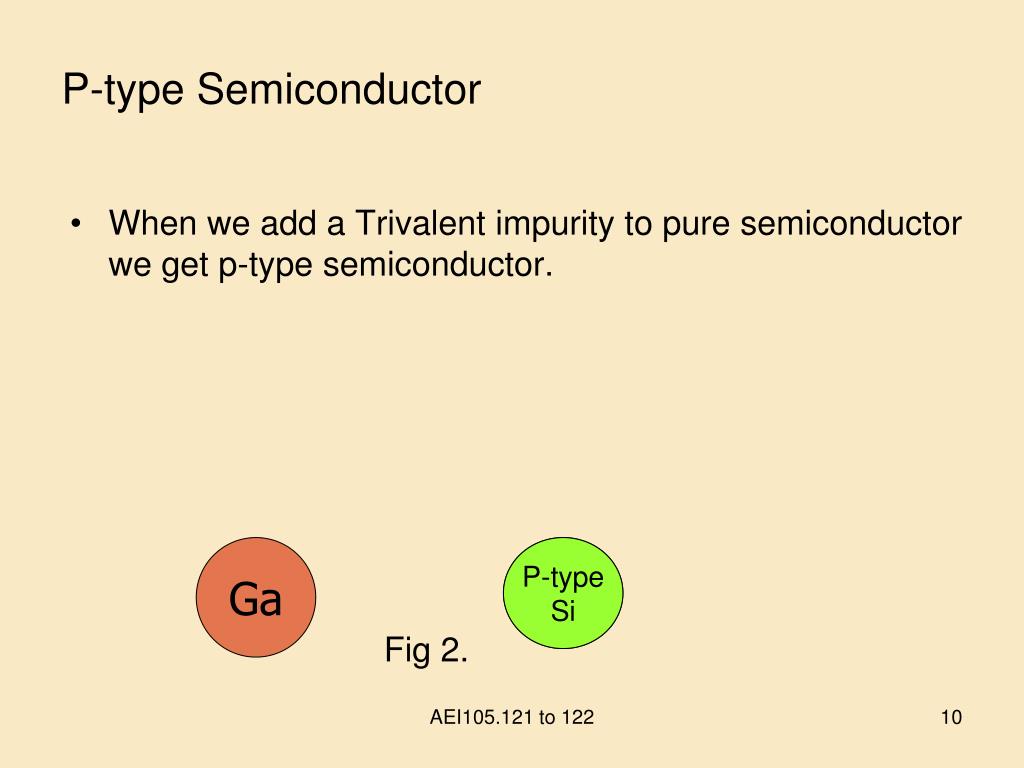 P-type Semiconductor

• When we add a Trivalent impurity to pure semiconductor we get p-type semiconductor.

Ga

P-type
Si

Fig 2.

AEI105.121 to 122

10